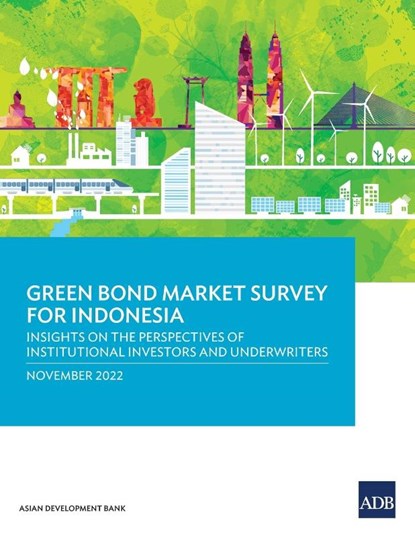 GREEN BOND MARKET SURVEY FOR INDONESIA

INSIGHTS ON THE PERSPECTIVES OF INSTITUTIONAL INVESTORS AND UNDERWRITERS

NOVEMBER 2022

ASIAN DEVELOPMENT BANK

ADB